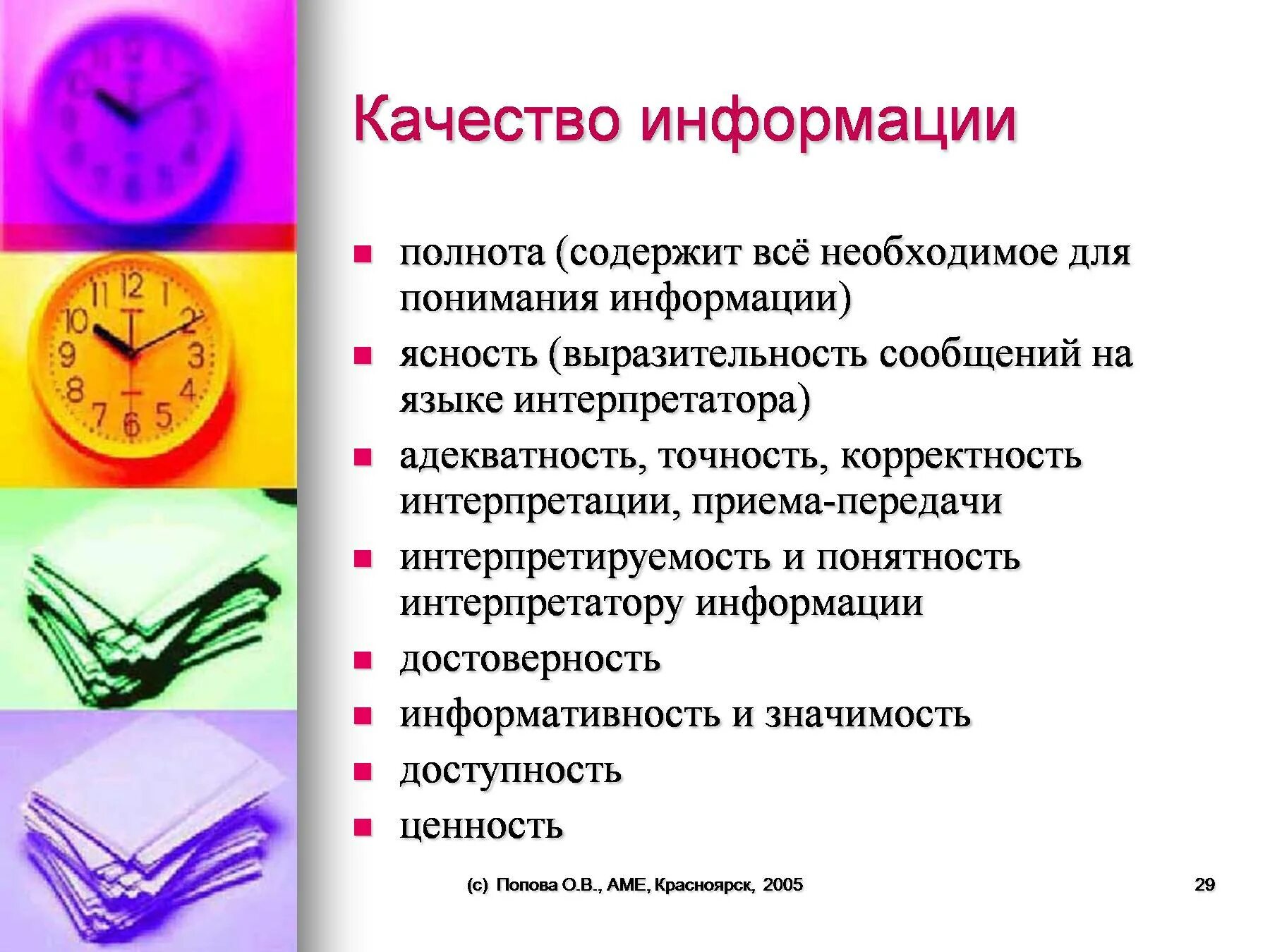 Качество информации

- полнота (содержит всё необходимое для понимания информации)
- ясность (выразительность сообщений на языке интерпретатора)
- адекватность, точность, корректность интерпретации, приема-передачи
- интерпретируемость и понятность интерпретатору информации
- достоверность
- информативность и значимость
- доступность
- ценность

(с) Попова О.В., АМЕ, Красноярск, 2005

29